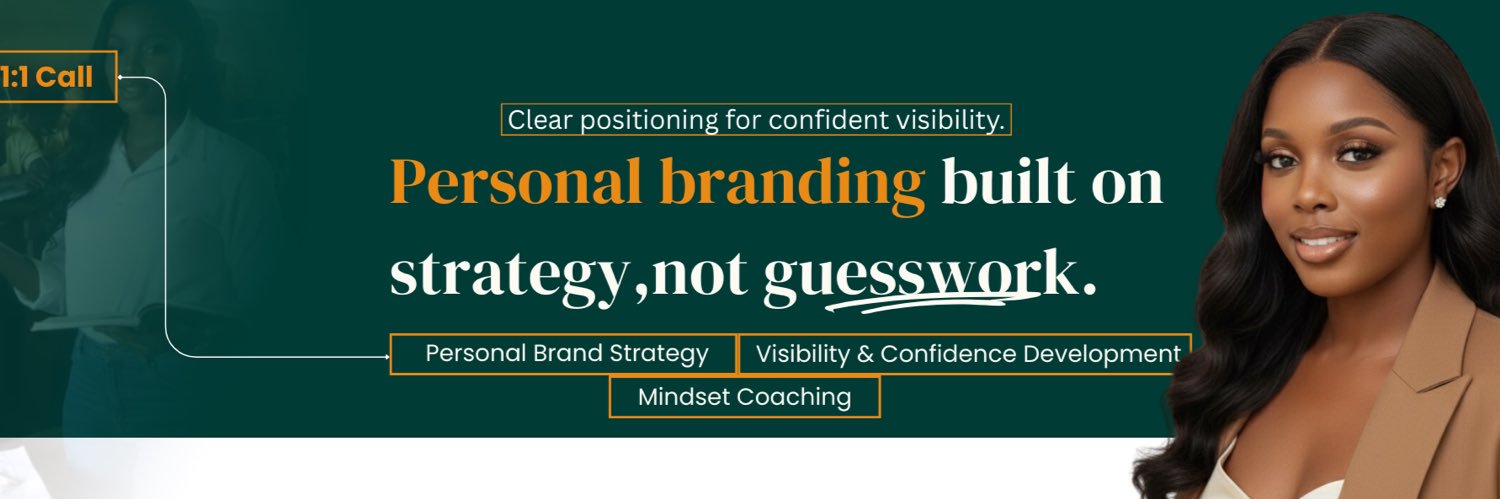 1:1 Call

Clear positioning for confident visibility.

Personal branding built on strategy,not guesswork.

Personal Brand Strategy

Visibility & Confidence Development

Mindset Coaching